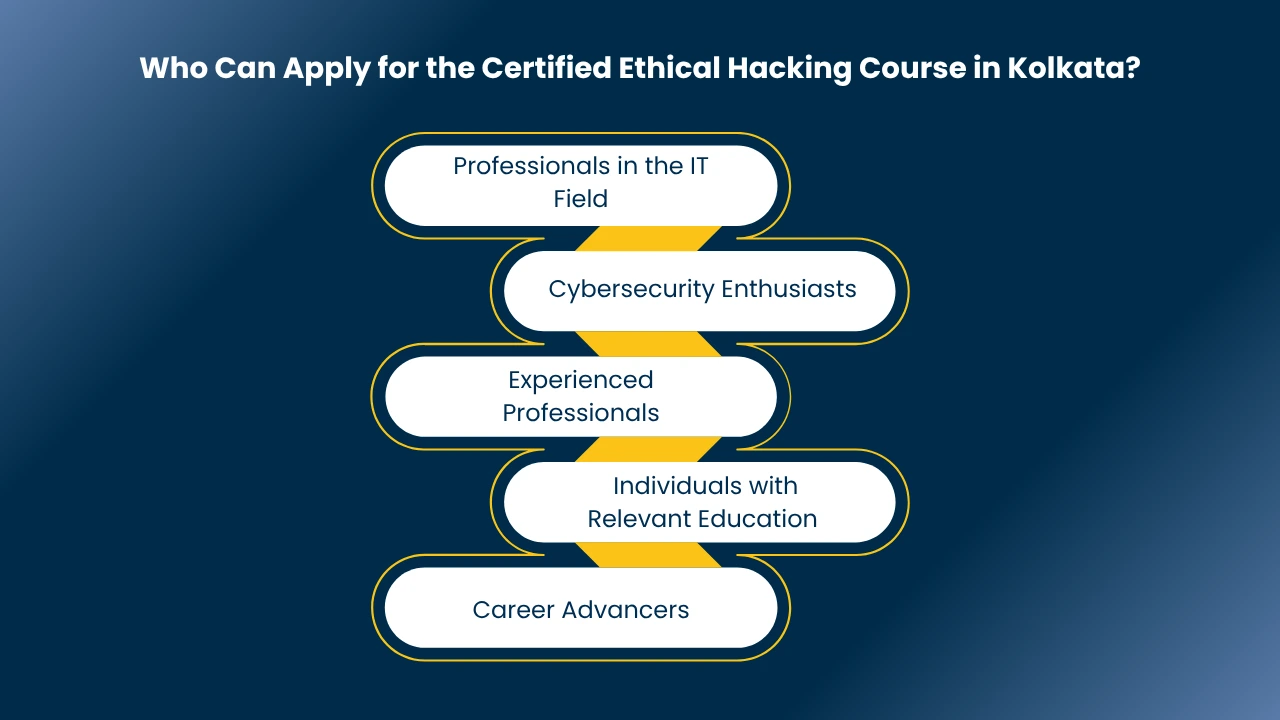 Who Can Apply for the Certified Ethical Hacking Course in Kolkata?

Professionals in the IT Field

Cybersecurity Enthusiasts

Experienced Professionals

Individuals with Relevant Education

Career Advancers